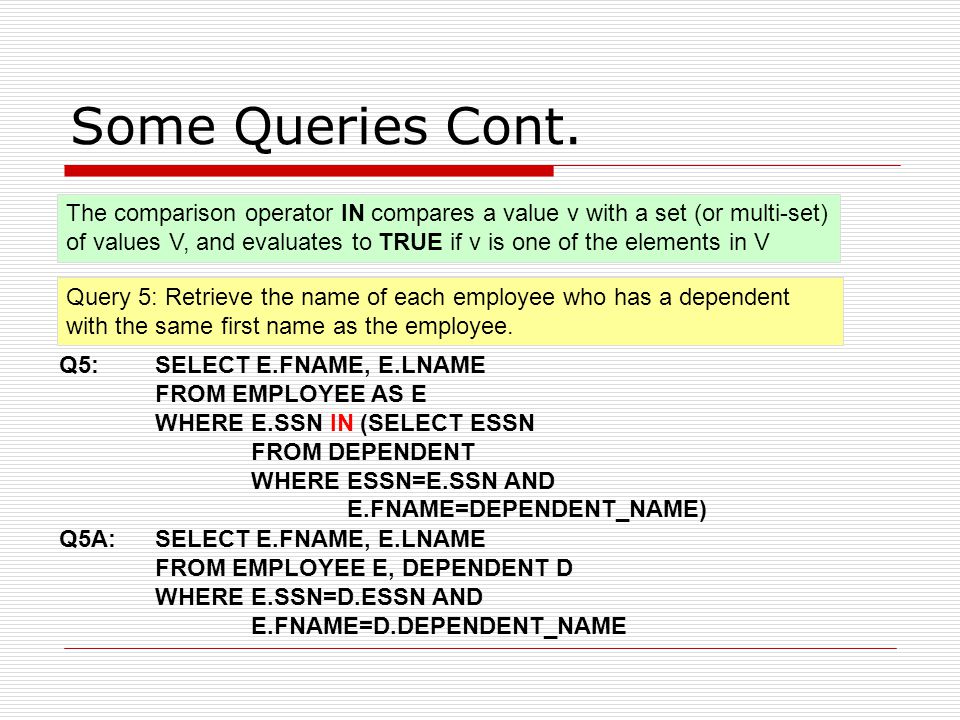 Some Queries Cont.

The comparison operator IN compares a value v with a set (or multi-set) of values V, and evaluates to TRUE if v is one of the elements in V

Query 5: Retrieve the name of each employee who has a dependent with the same first name as the employee.

Q5: SELECT E.FNAME, E.LNAME
FROM EMPLOYEE AS E
WHERE E.SSN IN (SELECT ESSN
FROM DEPENDENT
WHERE ESSN=E.SSN AND
E.FNAME=DEPENDENT_NAME)

Q5A: SELECT E.FNAME, E.LNAME
FROM EMPLOYEE E, DEPENDENT D
WHERE E.SSN=D.ESSN AND
E.FNAME=D.DEPENDENT_NAME